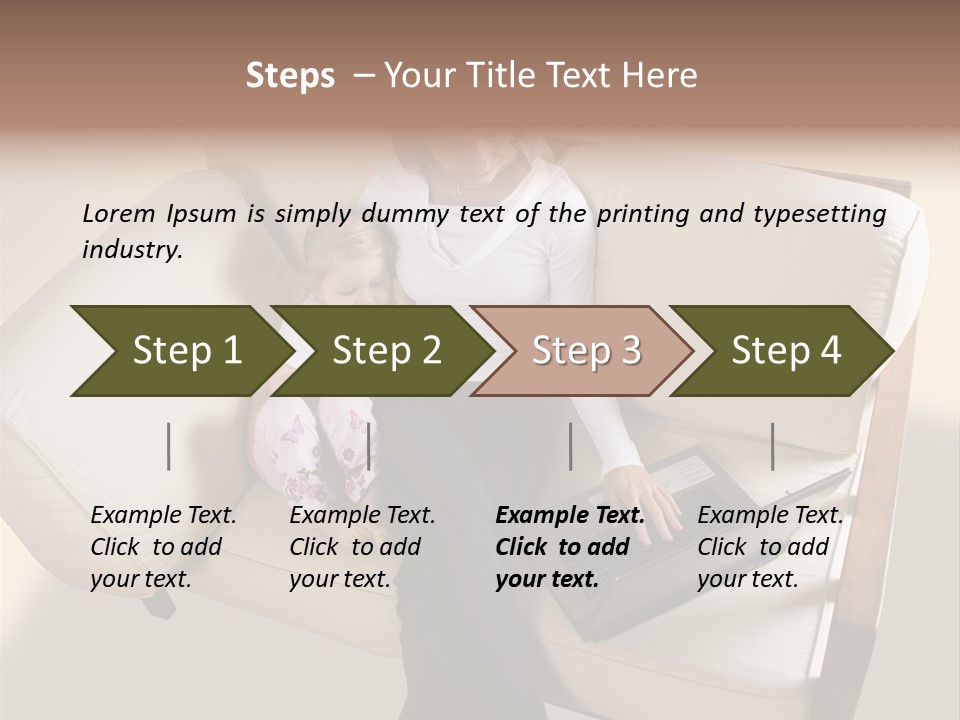 Steps – Your Title Text Here

Lorem Ipsum is simply dummy text of the printing and typesetting industry.

Step 1

Step 2

Step 3

Step 4

Example Text. Click to add your text.

Example Text. Click to add your text.

Example Text. Click to add your text.

Example Text. Click to add your text.